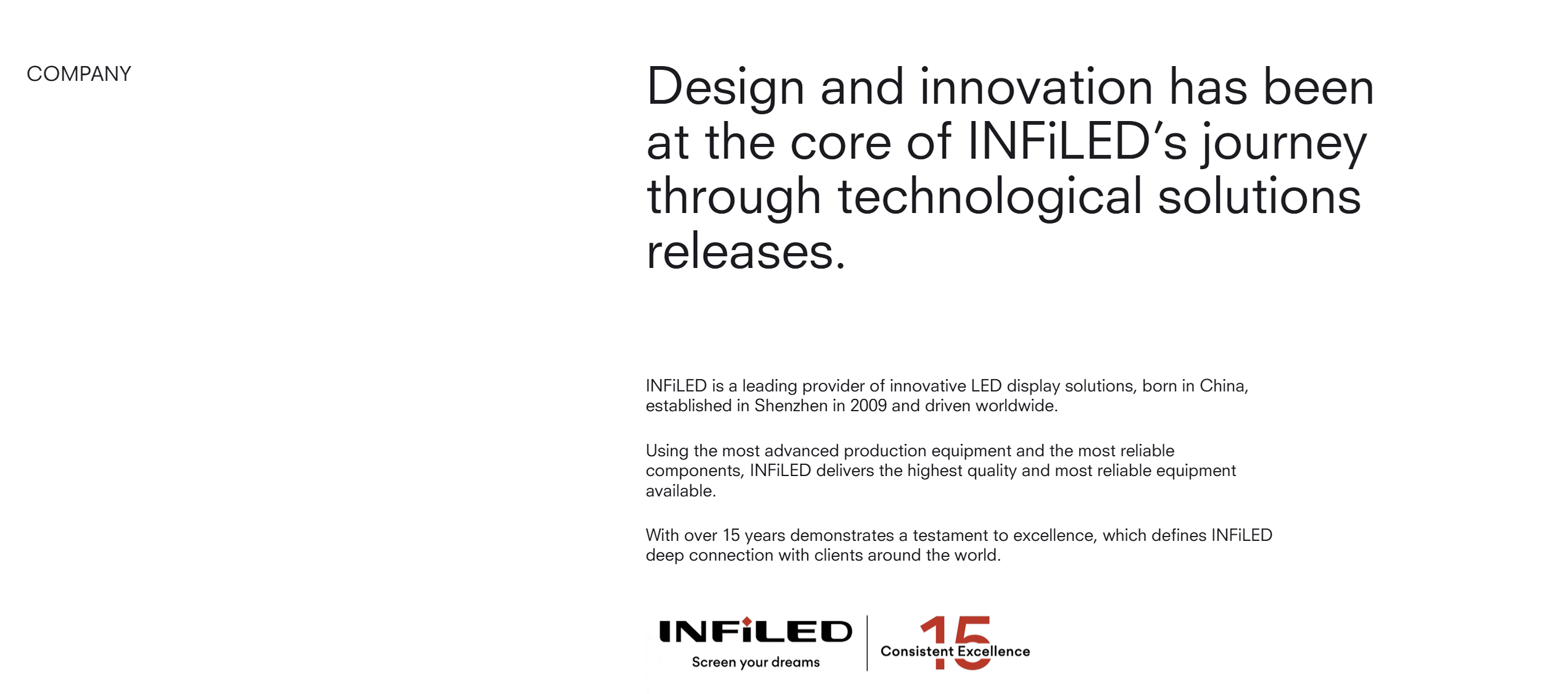 COMPANY

Design and innovation has been at the core of INFiLED's journey through technological solutions releases.

INFiLED is a leading provider of innovative LED display solutions, born in China, established in Shenzhen in 2009 and driven worldwide.

Using the most advanced production equipment and the most reliable components, INFiLED delivers the highest quality and most reliable equipment available.

With over 15 years demonstrates a testament to excellence, which defines INFiLED deep connection with clients around the world.

INFiLED
Screen your dreams

15
Consistent Excellence